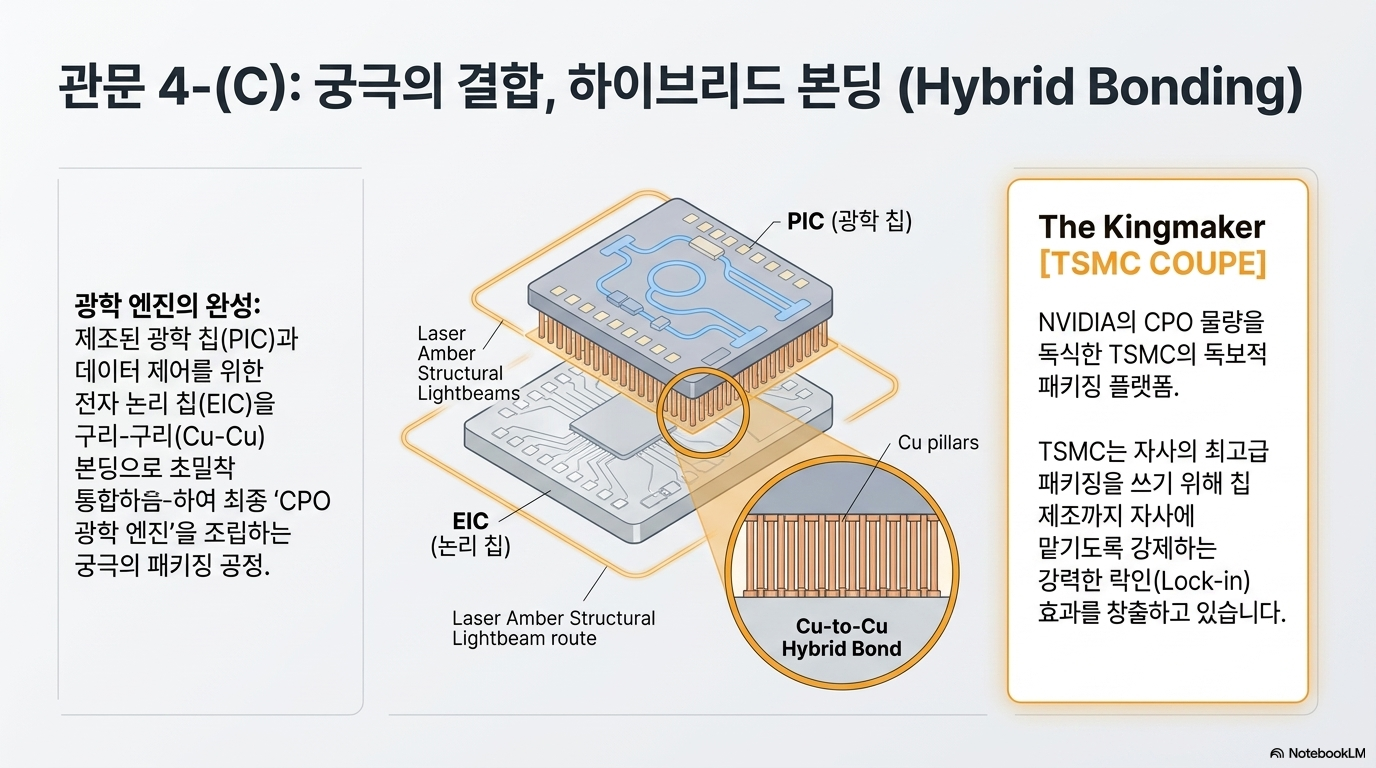 관문 4-(C): 궁극의 결합, 하이브리드 본딩 (Hybrid Bonding)

광학 엔진의 완성: 제조된 광학 칩(PIC)과 데이터 제어를 위한 전자 논리 칩(EIC)을 구리-구리(Cu-Cu) 본딩으로 초밀착 통합하음-하여 최종 'CPO 광학 엔진'을 조립하는 궁극의 패키징 공정.

PIC (광학 칩)

Laser Amber Structural Lightbeams

EIC (논리 칩)

Laser Amber Structural Lightbeam route

Cu pillars

Cu-to-Cu Hybrid Bond

The Kingmaker
[TSMC COUPE]

NVIDIA의 CPO 물량을 독식한 TSMC의 독보적 패키징 플랫폼.

TSMC는 자사의 최고급 패키징을 쓰기 위해 칩 제조까지 자사에 맡기도록 강제하는 강력한 락인(Lock-in) 효과를 창출하고 있습니다.

NotebookLM